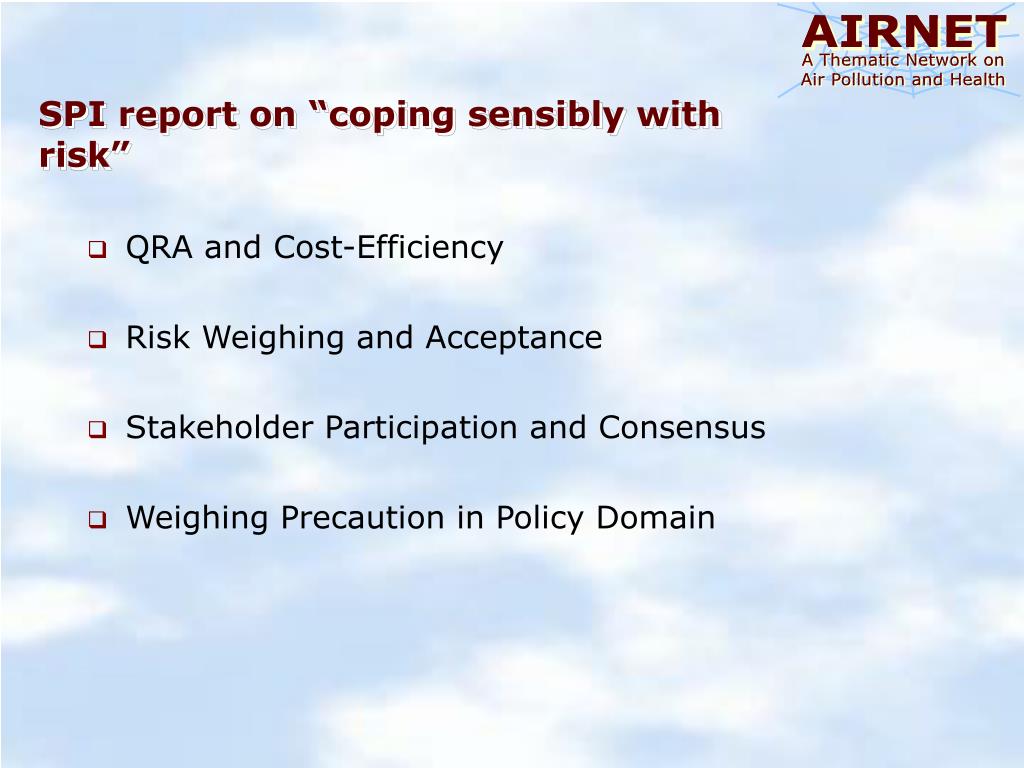 AIRNET
A Thematic Network on Air Pollution and Health

SPI report on “coping sensibly with risk”

QRA and Cost-Efficiency

Risk Weighing and Acceptance

Stakeholder Participation and Consensus

Weighing Precaution in Policy Domain